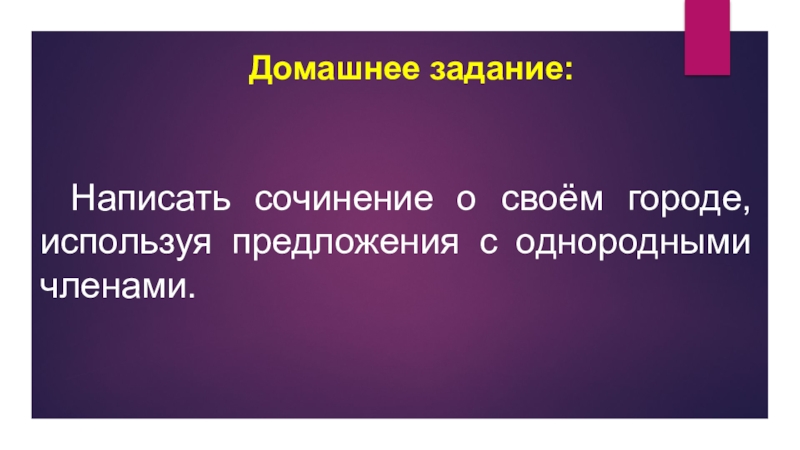 Домашнее задание:

Написать сочинение о своём городе, используя предложения с однородными членами.